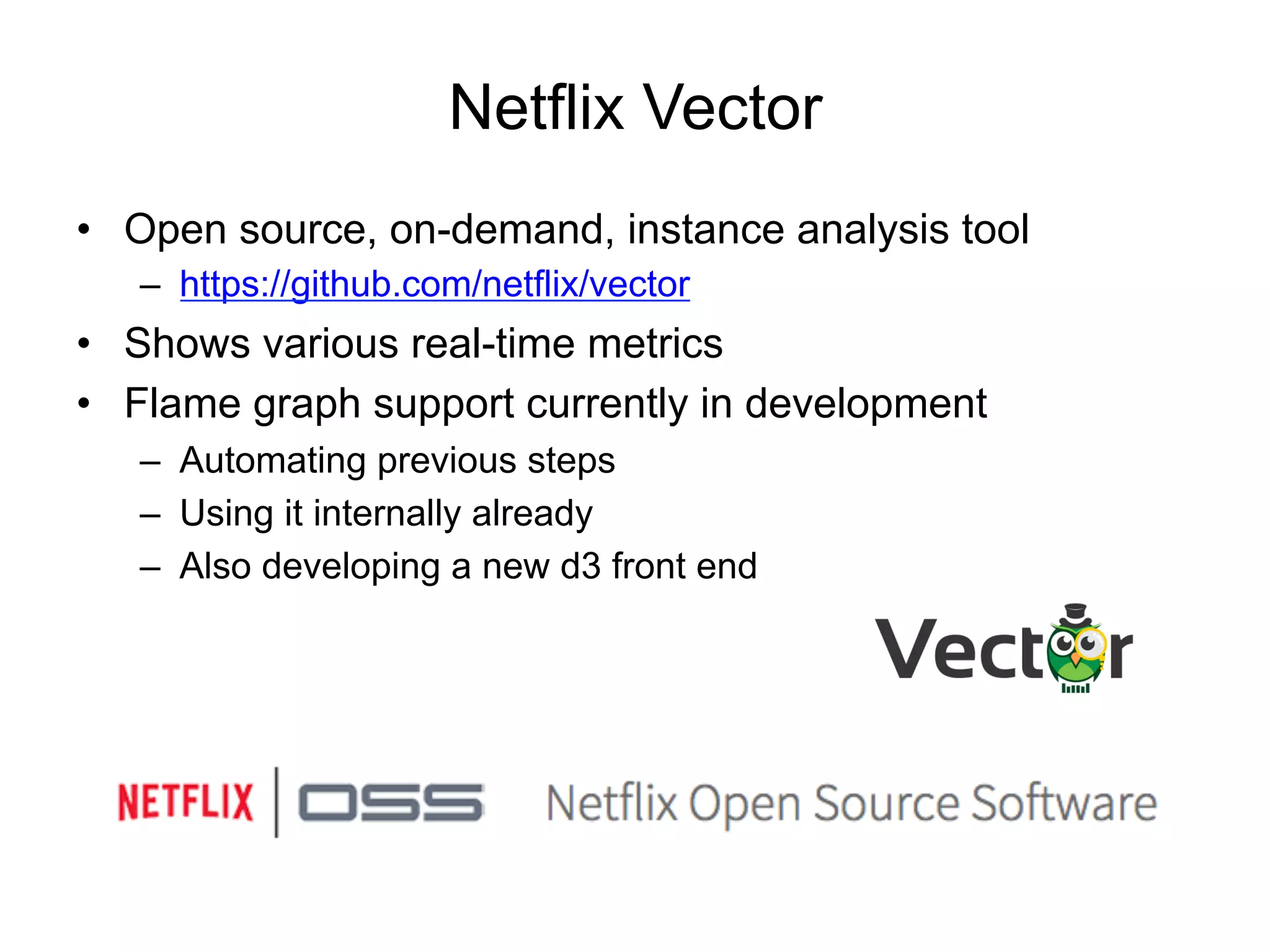 Netflix Vector

• Open source, on-demand, instance analysis tool
  – https://github.com/netflix/vector
• Shows various real-time metrics
• Flame graph support currently in development
  – Automating previous steps
  – Using it internally already
  – Also developing a new d3 front end

Vector

NETFLIX | OSS Netflix Open Source Software